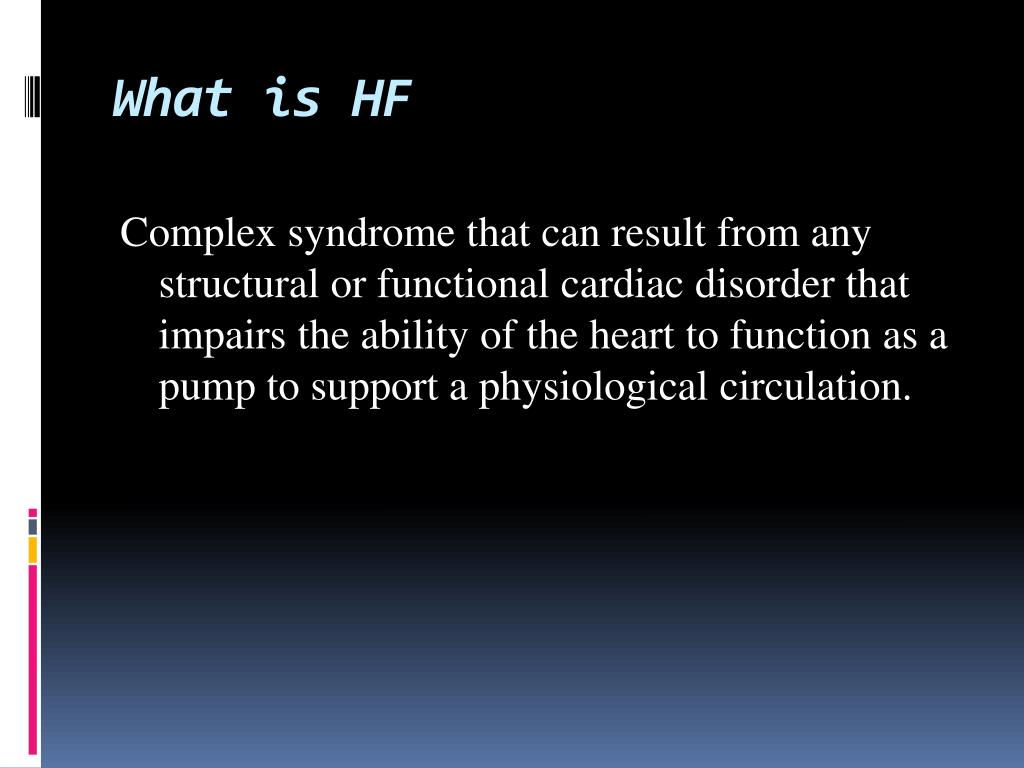 What is HF

Complex syndrome that can result from any structural or functional cardiac disorder that impairs the ability of the heart to function as a pump to support a physiological circulation.